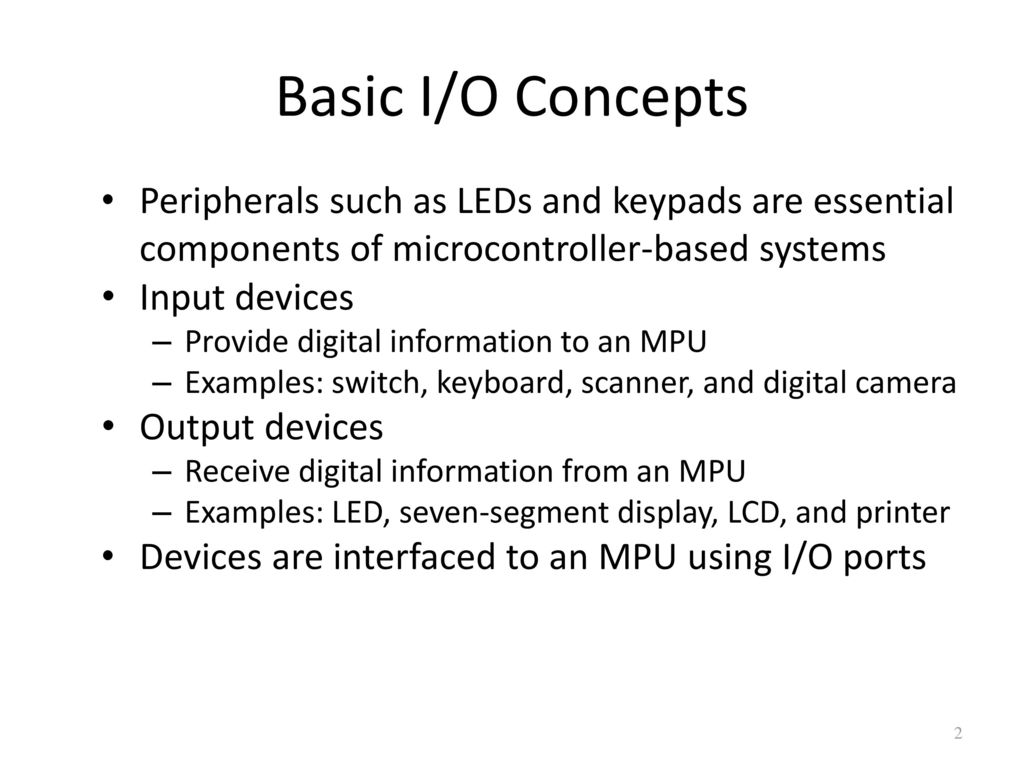 Basic I/O Concepts

• Peripherals such as LEDs and keypads are essential components of microcontroller-based systems
• Input devices
– Provide digital information to an MPU
– Examples: switch, keyboard, scanner, and digital camera
• Output devices
– Receive digital information from an MPU
– Examples: LED, seven-segment display, LCD, and printer
• Devices are interfaced to an MPU using I/O ports

2